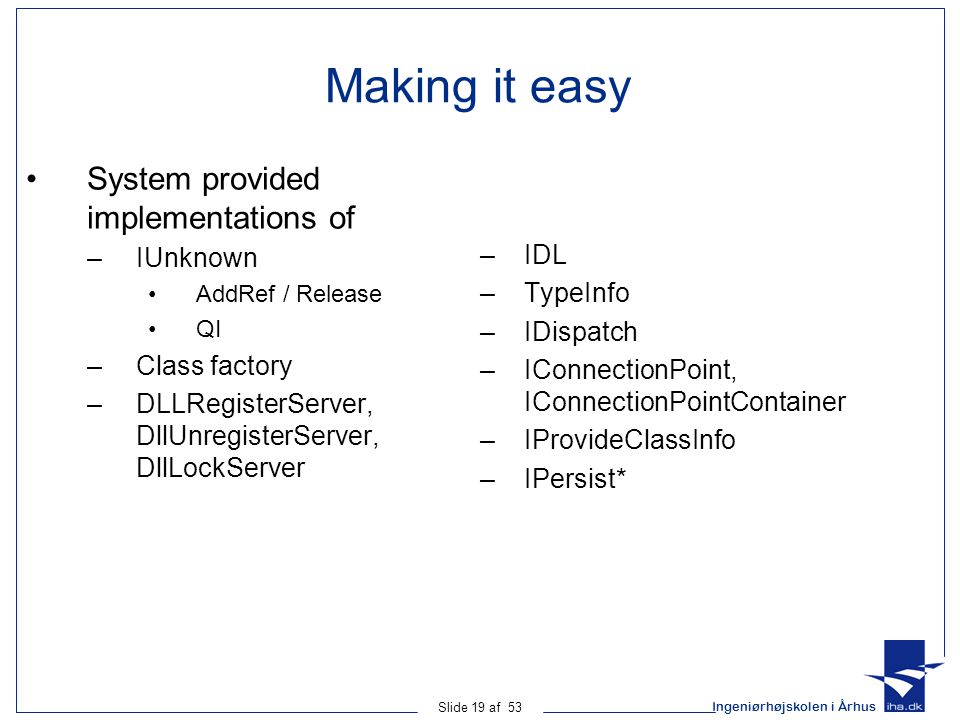 Making it easy

• System provided implementations of
– IUnknown
• AddRef / Release
• QI
– Class factory
– DLLRegisterServer, DllUnregisterServer, DllLockServer

– IDL
– TypeInfo
– IDispatch
– IConnectionPoint, IConnectionPointContainer
– IProvideClassInfo
– IPersist*

Slide 19 af 53

Ingeniørhøjskolen i Århus

iha.dk